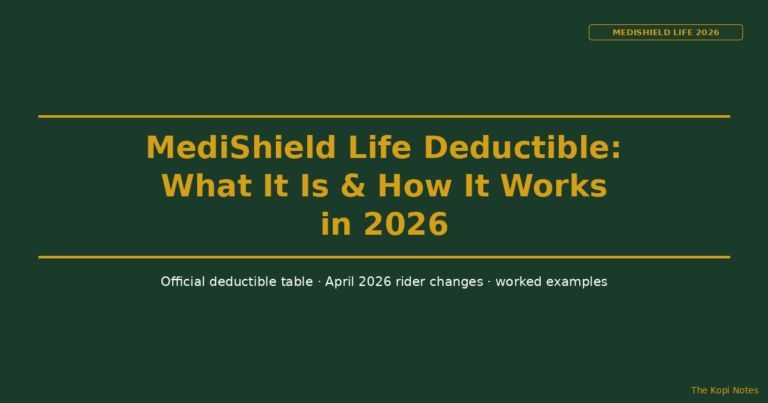 MEDISHIELD LIFE 2026

MediShield Life Deductible: What It Is & How It Works in 2026

Official deductible table · April 2026 rider changes · worked examples

The Kopi Notes